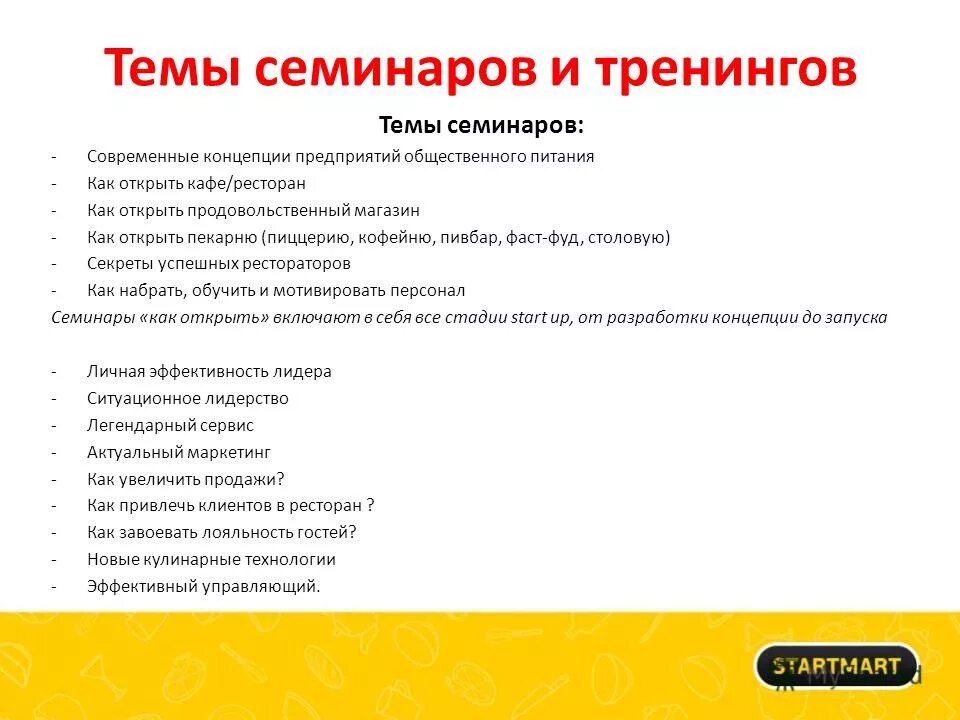 Темы семинаров и тренингов

Темы семинаров:

- Современные концепции предприятий общественного питания
- Как открыть кафе/ресторан
- Как открыть продовольственный магазин
- Как открыть пекарню (пиццерию, кофейню, пивбар, фаст-фуд, столовую)
- Секреты успешных рестораторов
- Как набрать, обучить и мотивировать персонал

Семинары «как открыть» включают в себя все стадии start up, от разработки концепции до запуска

- Личная эффективность лидера
- Ситуационное лидерство
- Легендарный сервис
- Актуальный маркетинг
- Как увеличить продажи?
- Как привлечь клиентов в ресторан ?
- Как завоевать лояльность гостей?
- Новые кулинарные технологии
- Эффективный управляющий.

STARTMART